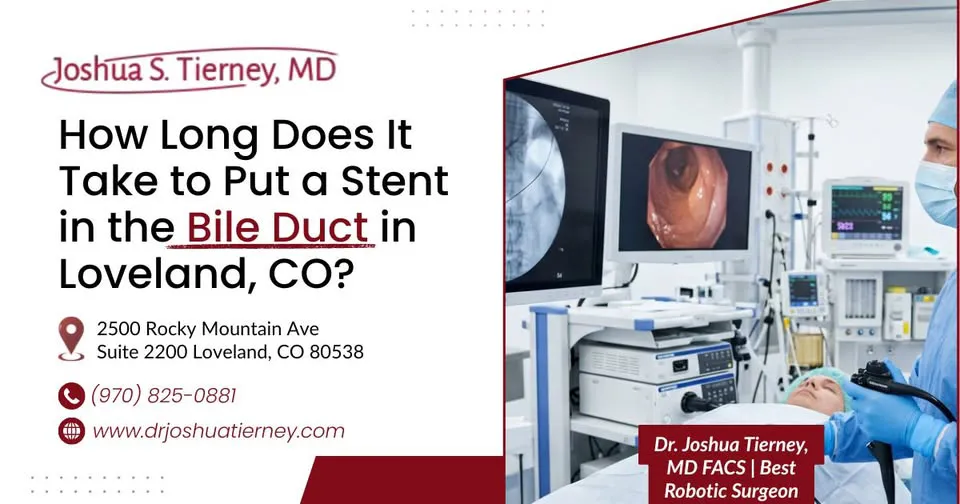 Joshua S. Tierney, MD

How Long Does It Take to Put a Stent in the Bile Duct in Loveland, CO?

2500 Rocky Mountain Ave
Suite 2200 Loveland, CO 80538

(970) 825-0881

www.drjoshuatierney.com

Dr. Joshua Tierney, MD FACS | Best Robotic Surgeon